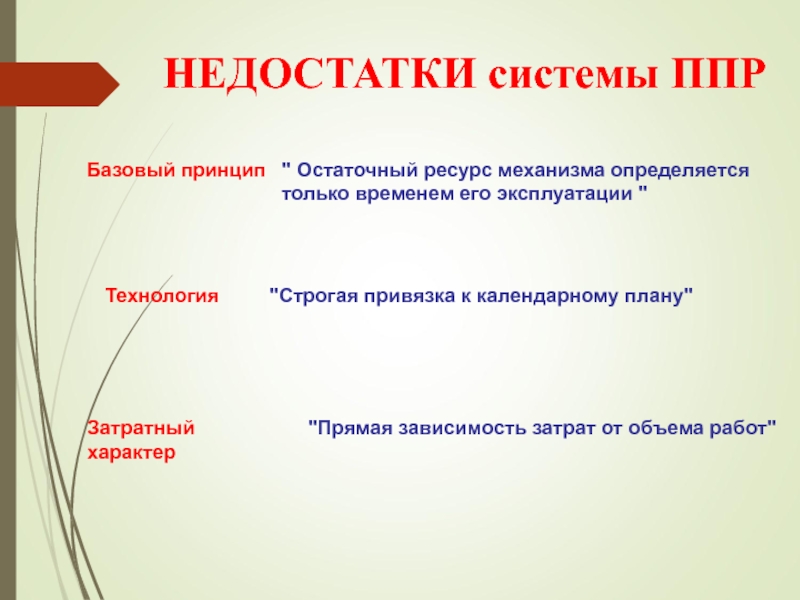 НЕДОСТАТКИ системы ППР

Базовый принцип " Остаточный ресурс механизма определяется только временем его эксплуатации "

Технология "Строгая привязка к календарному плану"

Затратный характер "Прямая зависимость затрат от объема работ"